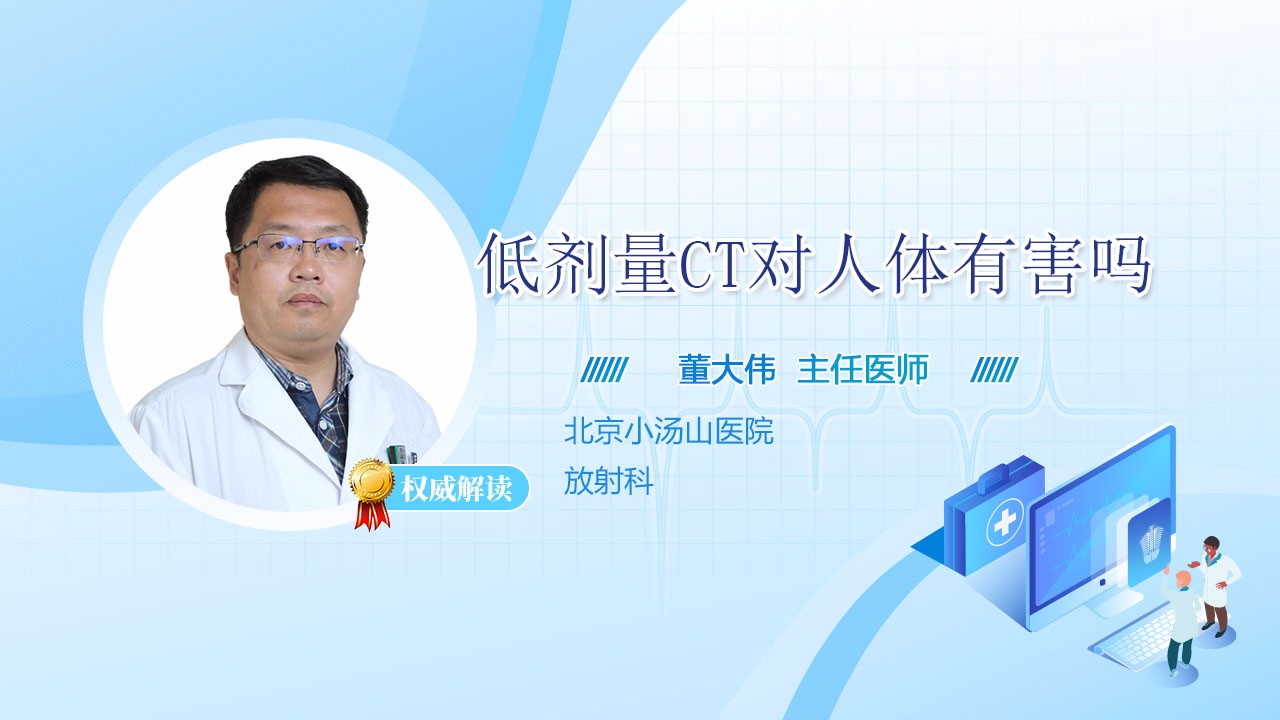 低剂量CT对人体有害吗

董大伟 主任医师

北京小汤山医院
放射科

权威解读